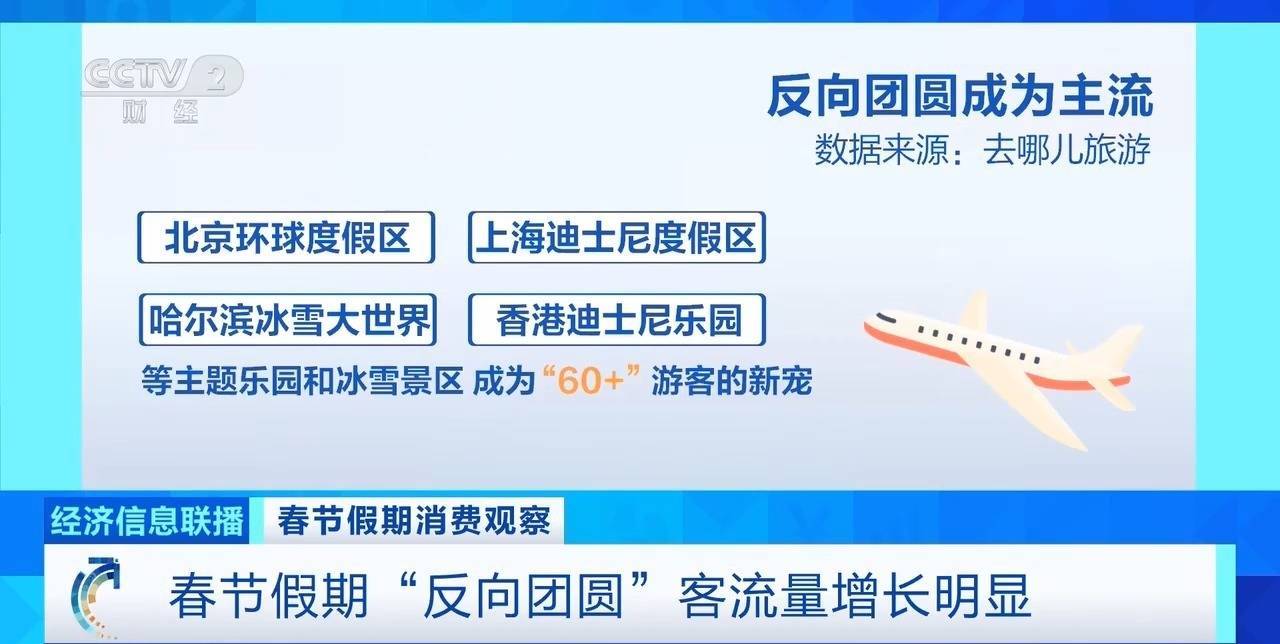 CCTV 2
财经

反向团圆成为主流
数据来源：去哪儿旅游

北京环球度假区

上海迪士尼度假区

哈尔滨冰雪大世界

香港迪士尼乐园

等主题乐园和冰雪景区 成为“60+”游客的新宠

经济信息联播

春节假期消费观察

春节假期“反向团圆”客流量增长明显